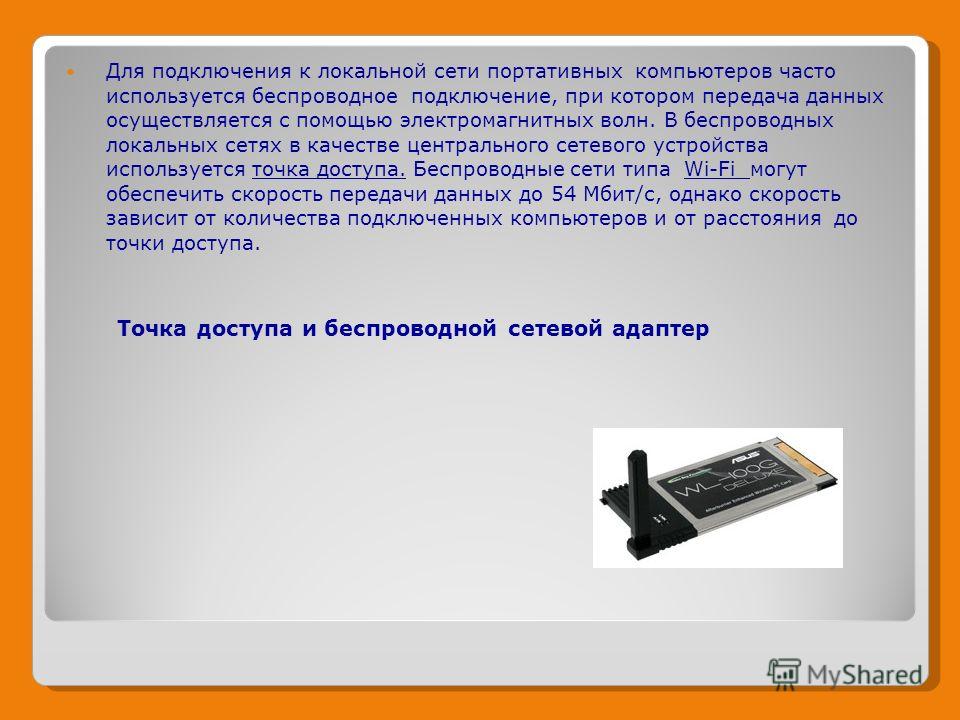 Для подключения к локальной сети портативных компьютеров часто используется беспроводное подключение, при котором передача данных осуществляется с помощью электромагнитных волн. В беспроводных локальных сетях в качестве центрального сетевого устройства используется точка доступа. Беспроводные сети типа Wi-Fi могут обеспечить скорость передачи данных до 54 Мбит/с, однако скорость зависит от количества подключенных компьютеров и от расстояния до точки доступа.

Точка доступа и беспроводной сетевой адаптер

ASUS
WL-100G DELUXE

MyShared